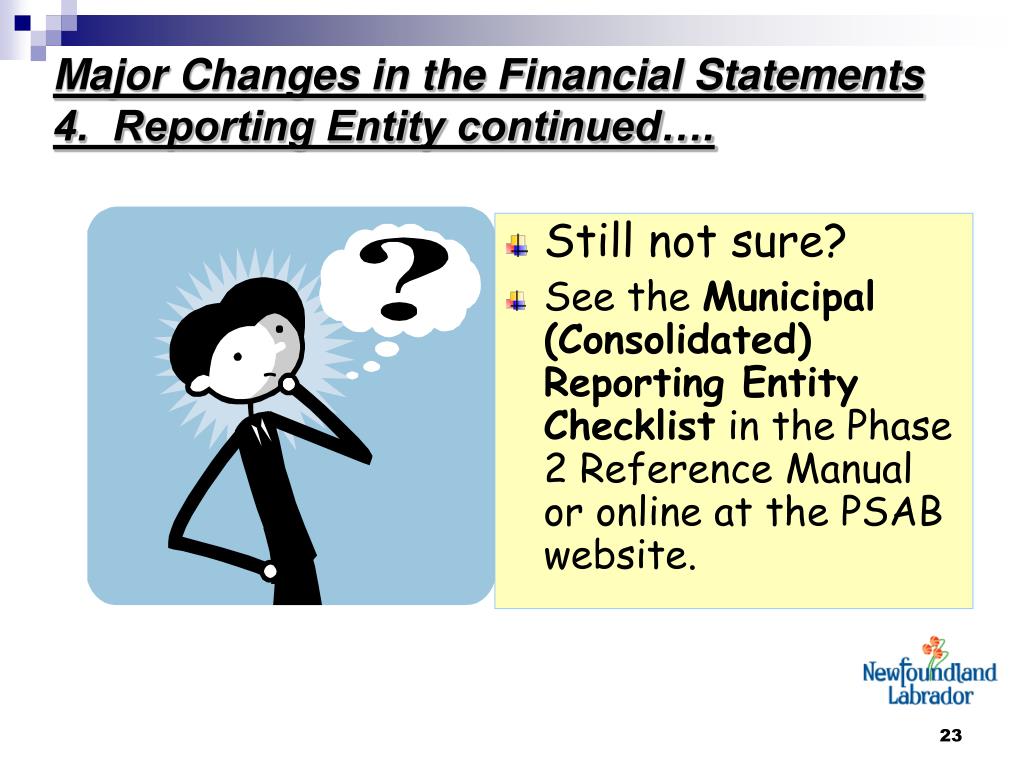 Major Changes in the Financial Statements
4. Reporting Entity continued….

?

Still not sure?

See the Municipal (Consolidated) Reporting Entity Checklist in the Phase 2 Reference Manual or online at the PSAB website.

Newfoundland Labrador

23